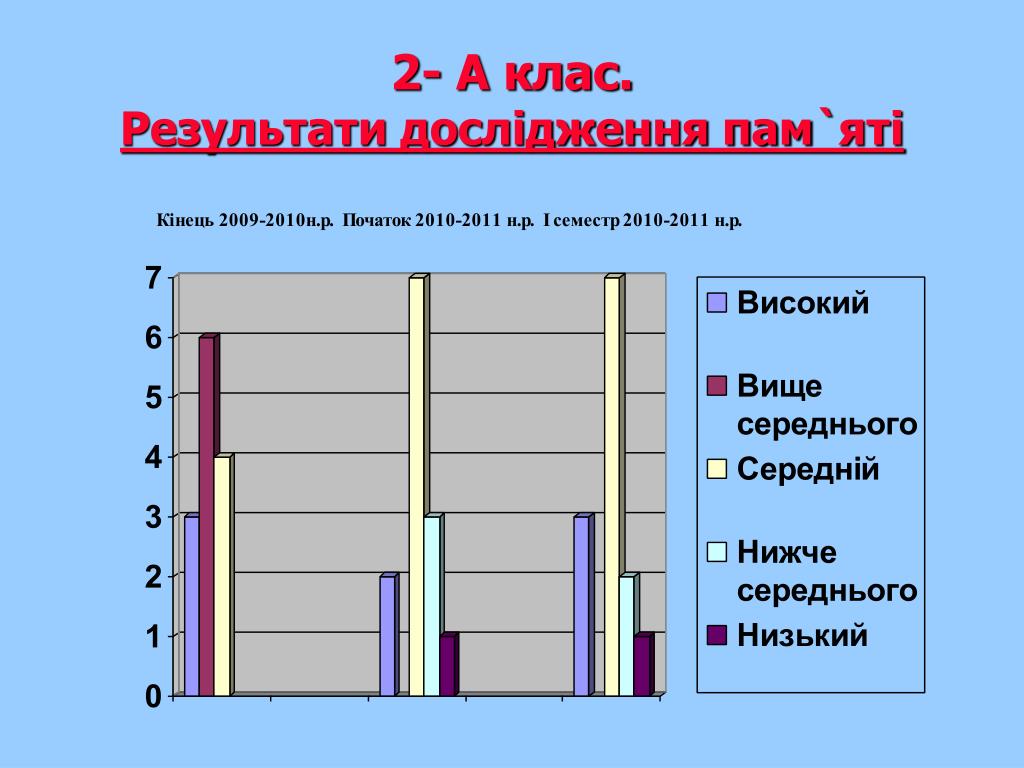 2- А клас.
Результати дослідження пам`яті

Кінець 2009-2010н.р. Початок 2010-2011 н.р. І семестр 2010-2011 н.р.

7
6
5
4
3
2
1
0

Високий
Вище середнього
Середній
Нижче середнього
Низький